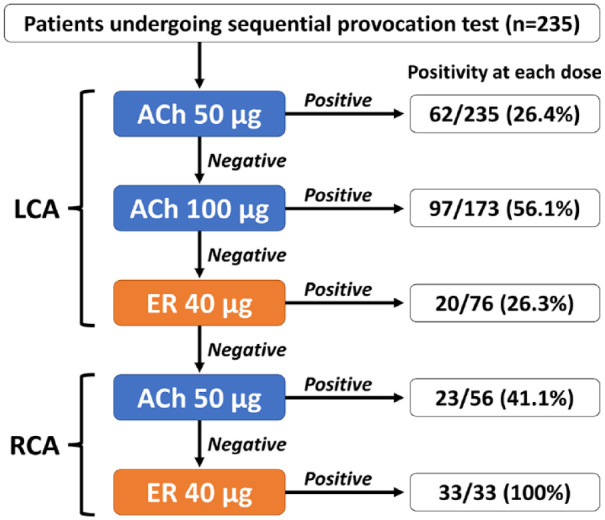 Patients undergoing sequential provocation test (n=235)

Positivity at each dose

LCA

ACh 50 μg
Positive
62/235 (26.4%)
Negative

ACh 100 μg
Positive
97/173 (56.1%)
Negative

ER 40 μg
Positive
20/76 (26.3%)
Negative

RCA

ACh 50 μg
Positive
23/56 (41.1%)
Negative

ER 40 μg
Positive
33/33 (100%)